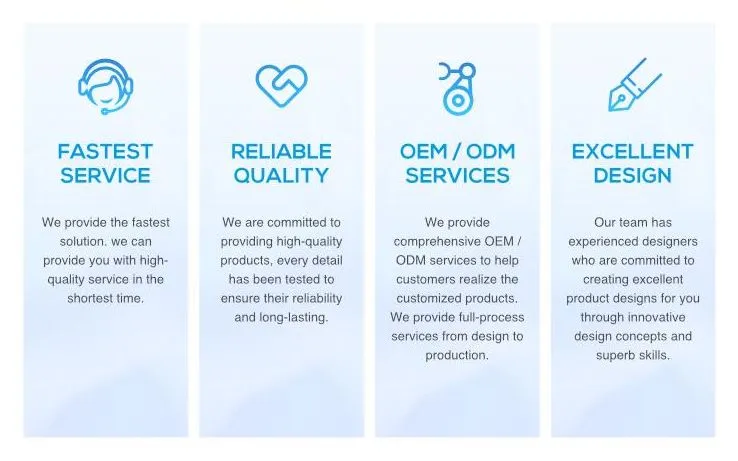 FASTEST SERVICE

We provide the fastest solution. we can provide you with high-quality service in the shortest time.

RELIABLE QUALITY

We are committed to providing high-quality products, every detail has been tested to ensure their reliability and long-lasting.

OEM / ODM SERVICES

We provide comprehensive OEM / ODM services to help customers realize the customized products. We provide full-process services from design to production.

EXCELLENT DESIGN

Our team has experienced designers who are committed to creating excellent product designs for you through innovative design concepts and superb skills.